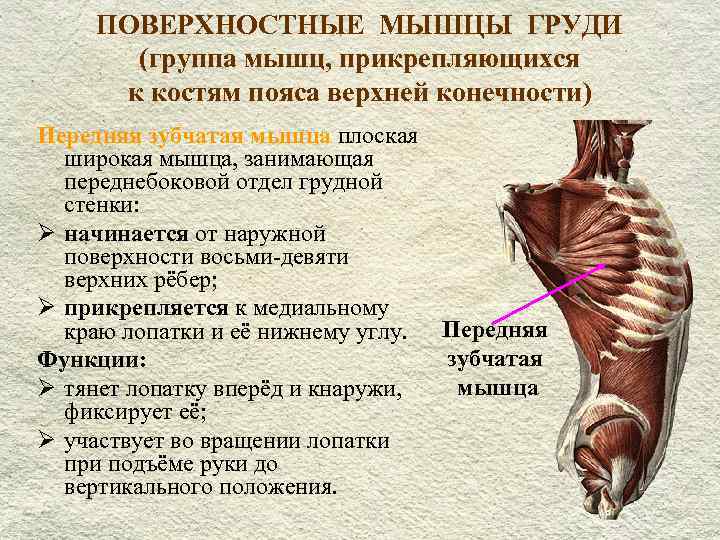 ПОВЕРХНОСТНЫЕ МЫШЦЫ ГРУДИ (группа мышц, прикрепляющихся к костям пояса верхней конечности)

Передняя зубчатая мышца плоская широкая мышца, занимающая переднебоковой отдел грудной стенки:

➢ начинается от наружной поверхности восьми-девяти верхних рёбер;

➢ прикрепляется к медиальному краю лопатки и её нижнему углу.

Функции:

➢ тянет лопатку вперёд и кнаружи, фиксирует её;

➢ участвует во вращении лопатки при подъёме руки до вертикального положения.

Передняя зубчатая мышца